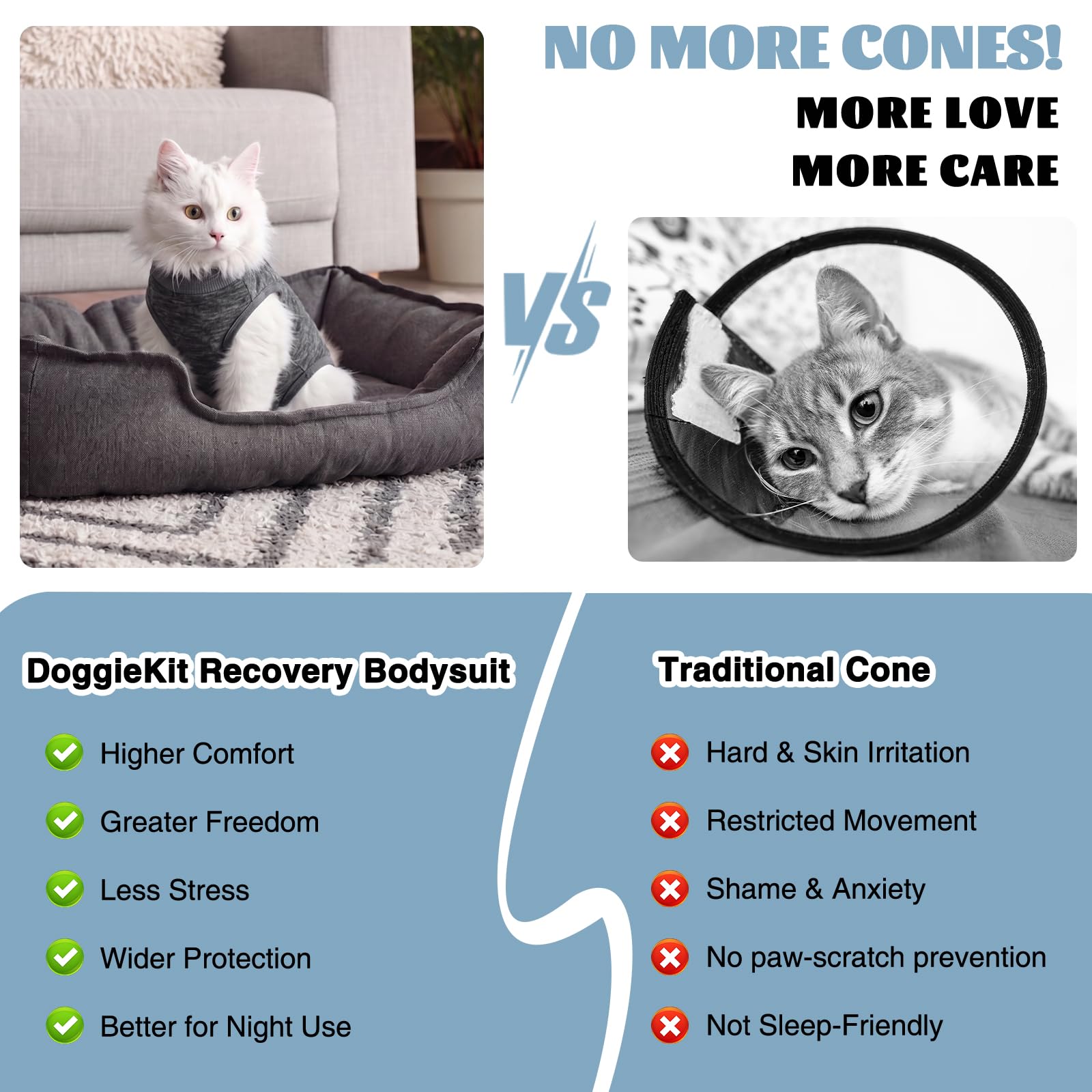 NO MORE CONES!
MORE LOVE
MORE CARE

VS

DoggieKit Recovery Bodysuit

Higher Comfort
Greater Freedom
Less Stress
Wider Protection
Better for Night Use

Traditional Cone

Hard & Skin Irritation
Restricted Movement
Shame & Anxiety
No paw-scratch prevention
Not Sleep-Friendly